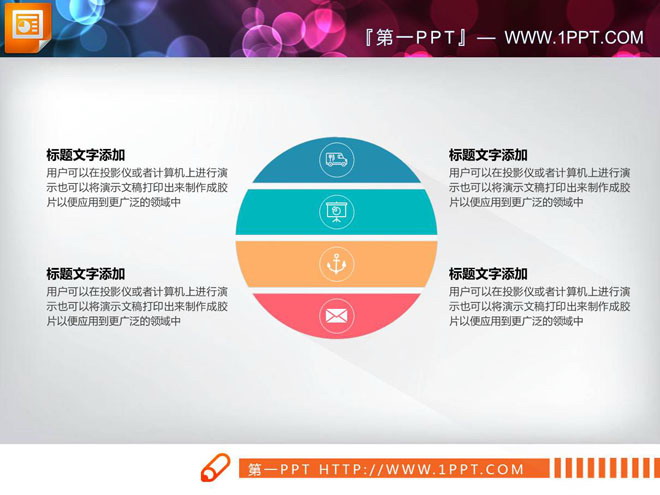 『第一PPT』— WWW.1PPT.COM

标题文字添加
用户可以在投影仪或者计算机上进行演示也可以将演示文稿打印出来制作成胶片以便应用到更广泛的领域中

标题文字添加
用户可以在投影仪或者计算机上进行演示也可以将演示文稿打印出来制作成胶片以便应用到更广泛的领域中

标题文字添加
用户可以在投影仪或者计算机上进行演示也可以将演示文稿打印出来制作成胶片以便应用到更广泛的领域中

标题文字添加
用户可以在投影仪或者计算机上进行演示也可以将演示文稿打印出来制作成胶片以便应用到更广泛的领域中

第一PPT HTTP://WWW.1PPT.COM